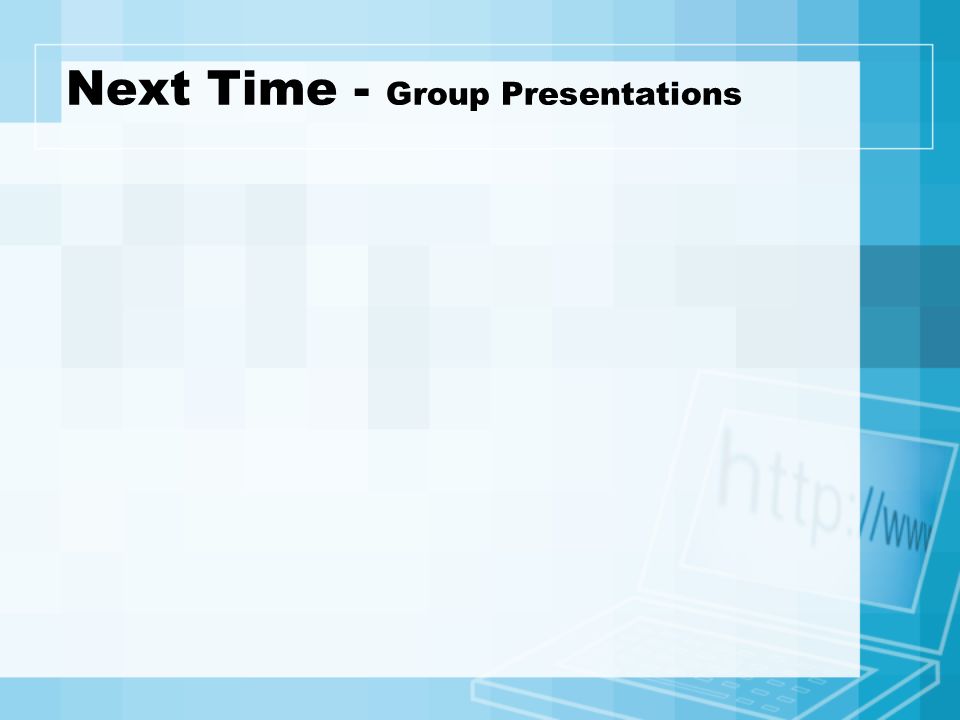 Next Time - Group Presentations

http://www